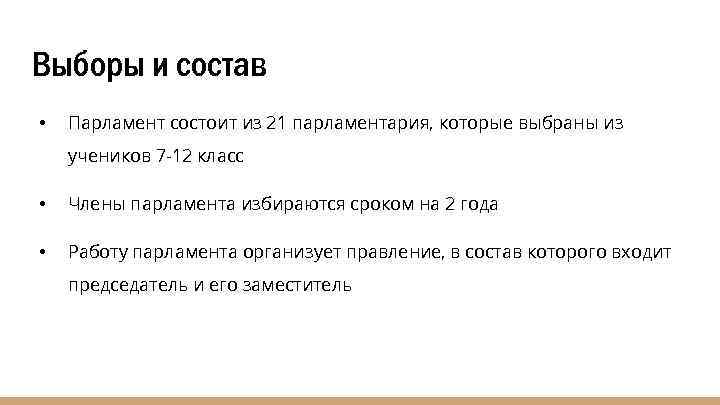 Выборы и состав

• Парламент состоит из 21 парламентария, которые выбраны из учеников 7-12 класс

• Члены парламента избираются сроком на 2 года

• Работу парламента организует правление, в состав которого входит председатель и его заместитель